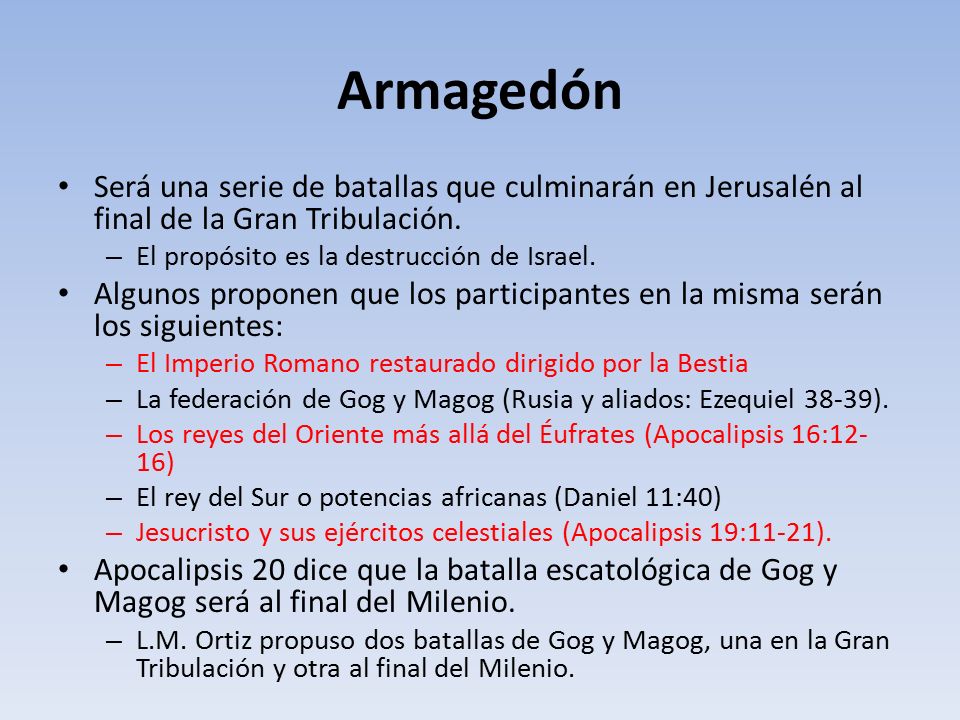 Armagedón

• Será una serie de batallas que culminarán en Jerusalén al final de la Gran Tribulación.
– El propósito es la destrucción de Israel.

• Algunos proponen que los participantes en la misma serán los siguientes:
– El Imperio Romano restaurado dirigido por la Bestia
– La federación de Gog y Magog (Rusia y aliados: Ezequiel 38-39).
– Los reyes del Oriente más allá del Éufrates (Apocalipsis 16:12-16)
– El rey del Sur o potencias africanas (Daniel 11:40)
– Jesucristo y sus ejércitos celestiales (Apocalipsis 19:11-21).

• Apocalipsis 20 dice que la batalla escatológica de Gog y Magog será al final del Milenio.
– L.M. Ortiz propuso dos batallas de Gog y Magog, una en la Gran Tribulación y otra al final del Milenio.